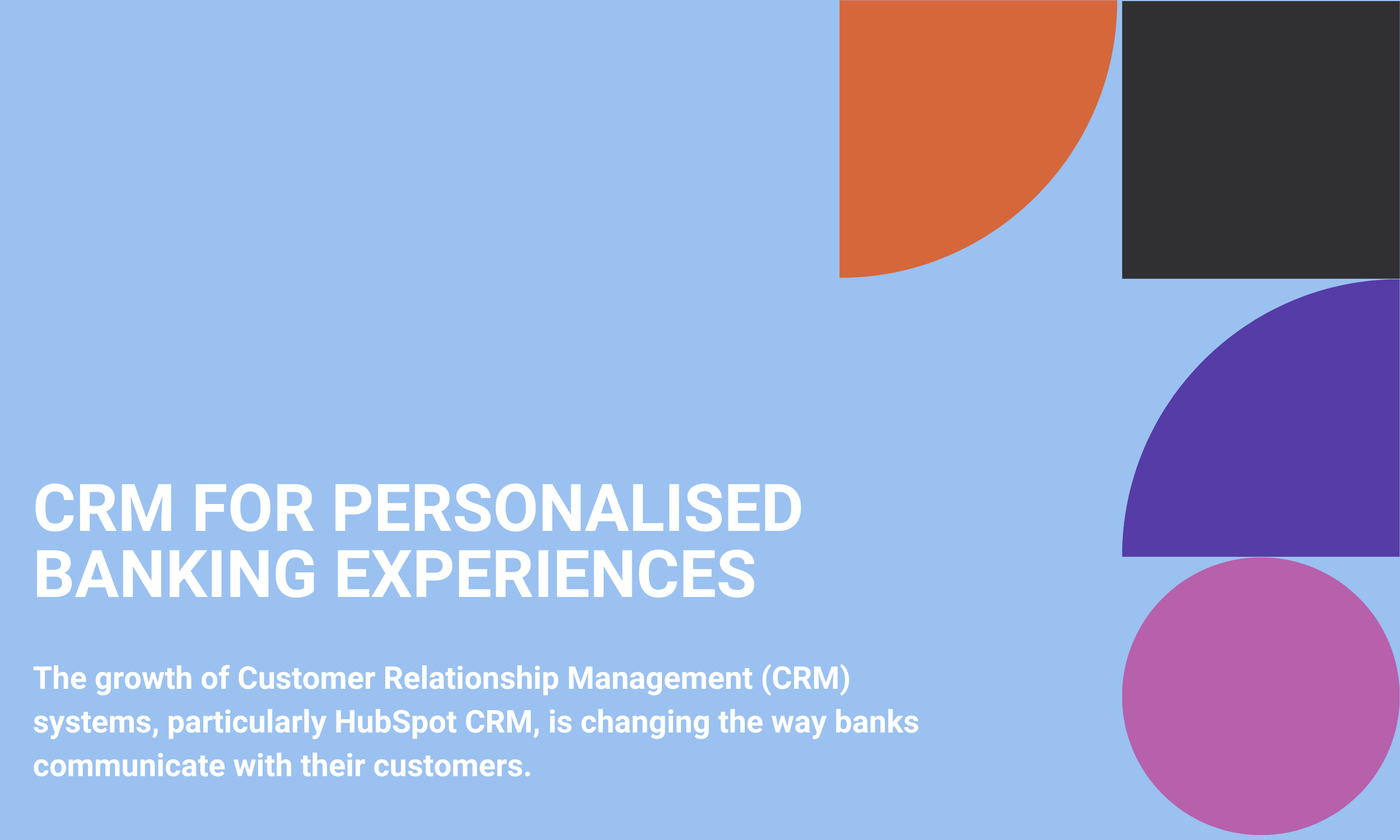 CRM FOR PERSONALISED BANKING EXPERIENCES

The growth of Customer Relationship Management (CRM) systems, particularly HubSpot CRM, is changing the way banks communicate with their customers.